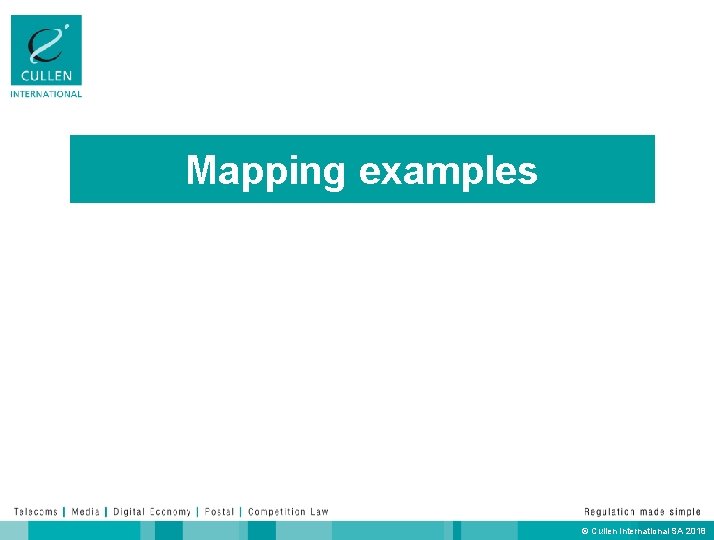 CULLEN
INTERNATIONAL

Mapping examples

Telecoms | Media | Digital Economy | Postal | Competition Law

Regulation made simple

© Cullen International SA 2018